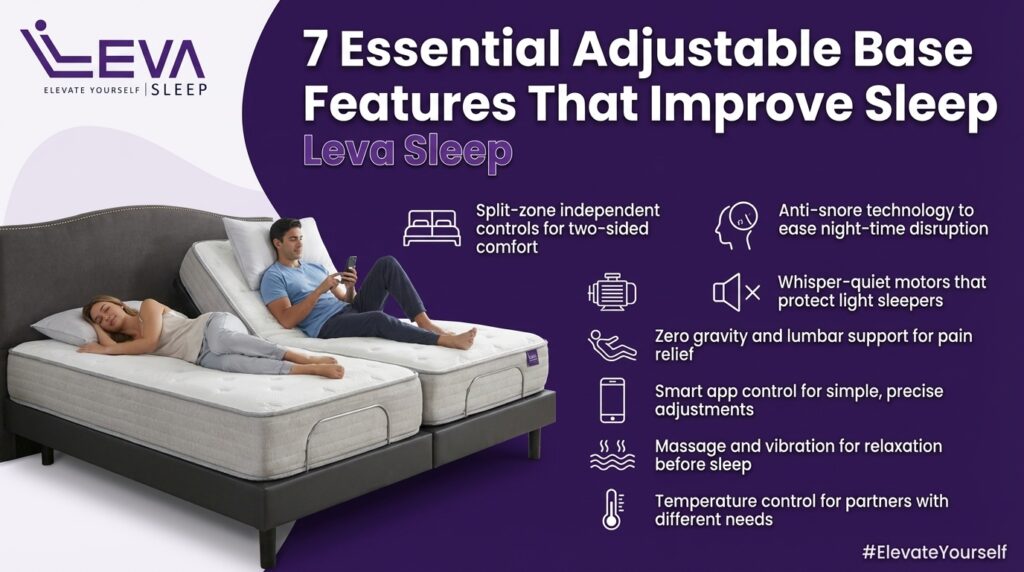 LEVA
ELEVATE YOURSELF | SLEEP

7 Essential Adjustable Base Features That Improve Sleep
Leva Sleep

Split-zone independent controls for two-sided comfort

Anti-snore technology to ease night-time disruption

Whisper-quiet motors that protect light sleepers

Zero gravity and lumbar support for pain relief

Smart app control for simple, precise adjustments

Massage and vibration for relaxation before sleep

Temperature control for partners with different needs

#ElevateYourself